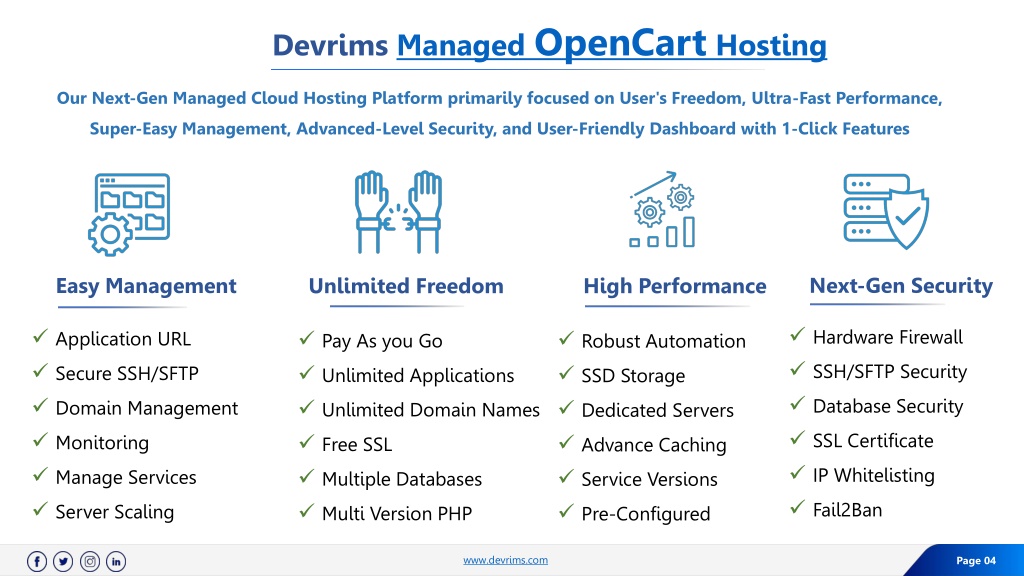 Devrims Managed OpenCart Hosting

Our Next-Gen Managed Cloud Hosting Platform primarily focused on User's Freedom, Ultra-Fast Performance, Super-Easy Management, Advanced-Level Security, and User-Friendly Dashboard with 1-Click Features

Easy Management

✓ Application URL
✓ Secure SSH/SFTP
✓ Domain Management
✓ Monitoring
✓ Manage Services
✓ Server Scaling

Unlimited Freedom

✓ Pay As you Go
✓ Unlimited Applications
✓ Unlimited Domain Names
✓ Free SSL
✓ Multiple Databases
✓ Multi Version PHP

High Performance

✓ Robust Automation
✓ SSD Storage
✓ Dedicated Servers
✓ Advance Caching
✓ Service Versions
✓ Pre-Configured

Next-Gen Security

✓ Hardware Firewall
✓ SSH/SFTP Security
✓ Database Security
✓ SSL Certificate
✓ IP Whitelisting
✓ Fail2Ban

www.devrims.com

Page 04